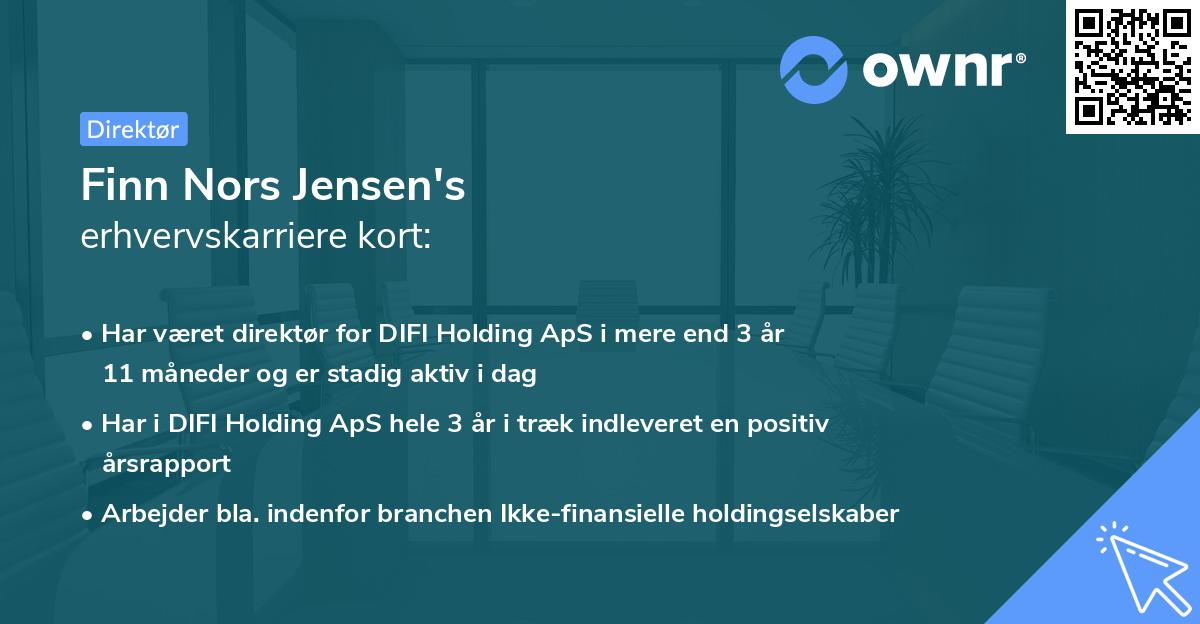 ownr®

Direktør

Finn Nors Jensen's
erhvervskarriere kort:

• Har været direktør for DIFI Holding ApS i mere end 3 år 11 måneder og er stadig aktiv i dag
• Har i DIFI Holding ApS hele 3 år i træk indleveret en positiv årsrapport
• Arbejder bla. indenfor branchen Ikke-finansielle holdingselskaber